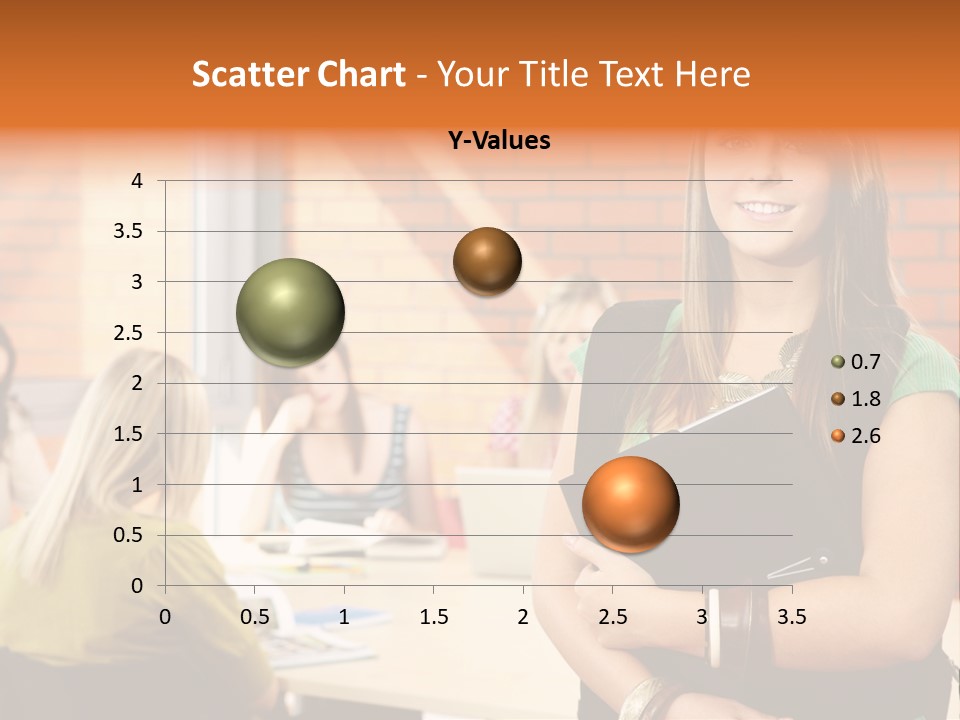 Scatter Chart - Your Title Text Here

Y-Values

4
3.5
3
2.5
2
1.5
1
0.5
0

0 0.5 1 1.5 2 2.5 3 3.5

0.7
1.8
2.6